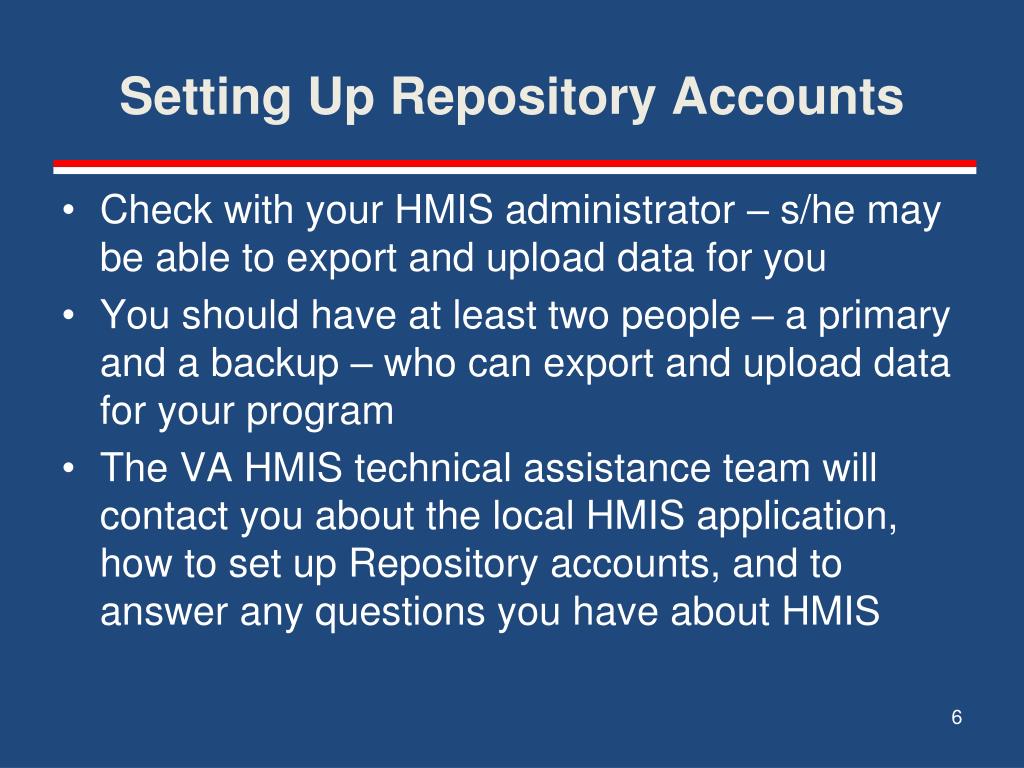 Setting Up Repository Accounts

• Check with your HMIS administrator – s/he may be able to export and upload data for you
• You should have at least two people – a primary and a backup – who can export and upload data for your program
• The VA HMIS technical assistance team will contact you about the local HMIS application, how to set up Repository accounts, and to answer any questions you have about HMIS

6